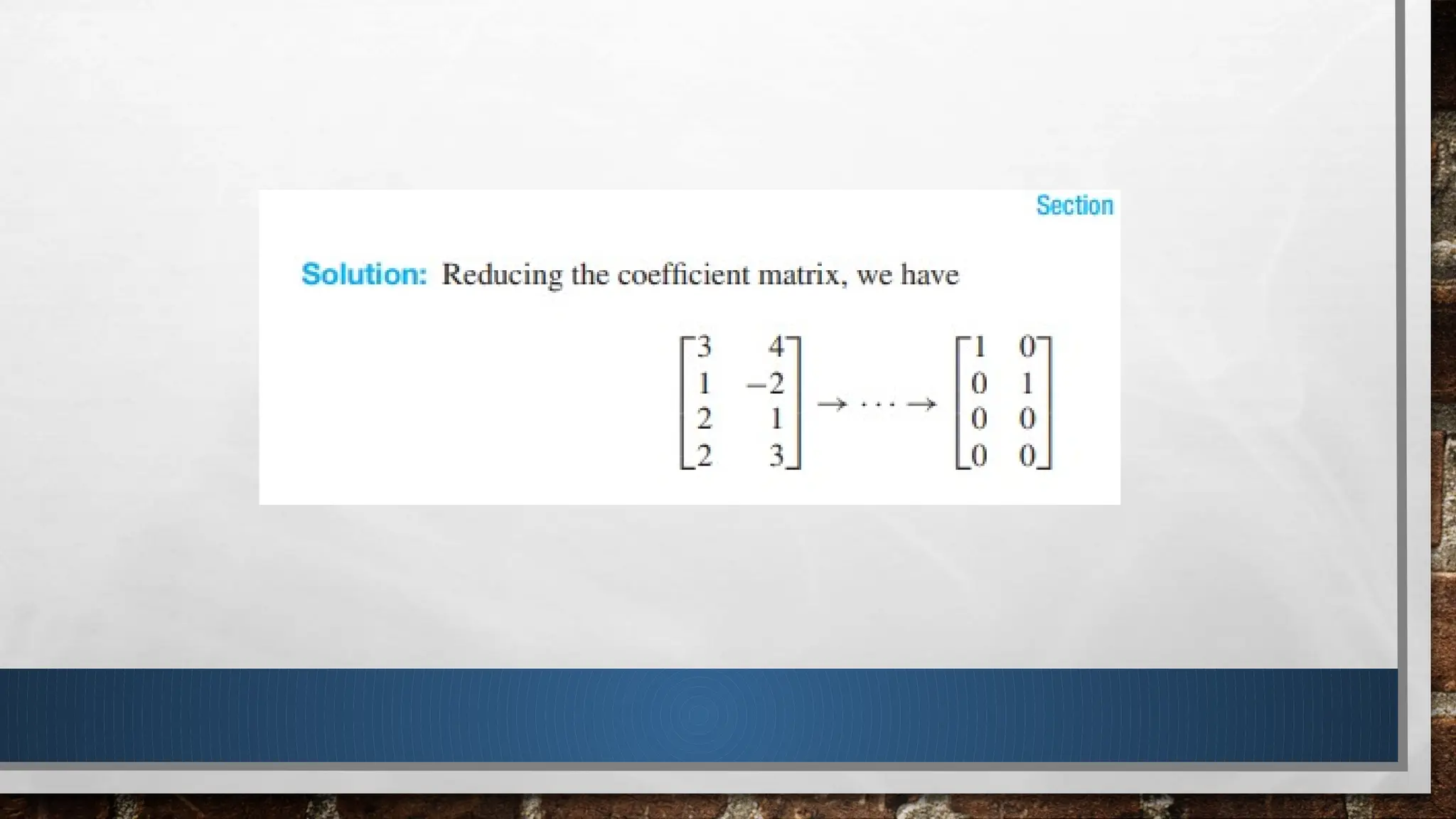 Section

Solution: Reducing the coefficient matrix, we have

$\begin{bmatrix} 3 & 4 \\ 1 & -2 \\ 2 & 1 \\ 2 & 3 \end{bmatrix} \rightarrow \cdots \rightarrow \begin{bmatrix} 1 & 0 \\ 0 & 1 \\ 0 & 0 \\ 0 & 0 \end{bmatrix}$